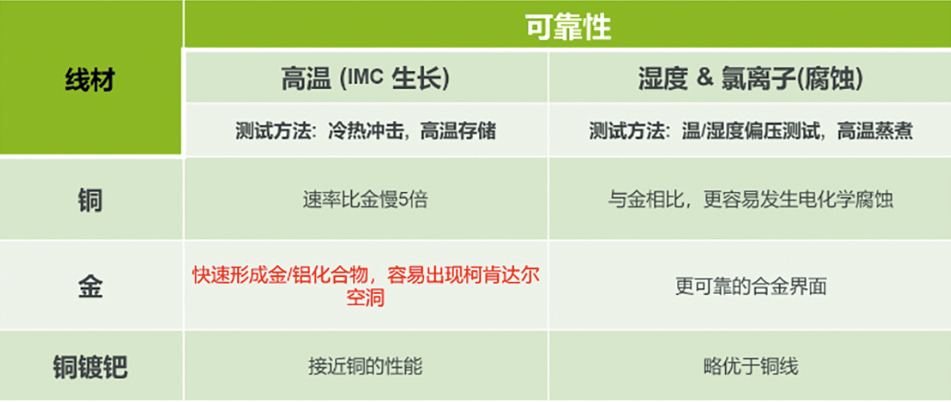 | 线材 | 可靠性 | |
|---|---|---|
| | 高温 (IMC 生长) | 湿度 & 氯离子(腐蚀) |
| | 测试方法：冷热冲击，高温存储 | 测试方法：温/湿度偏压测试，高温蒸煮 |
| 铜 | 速率比金慢5倍 | 与金相比，更容易发生电化学腐蚀 |
| 金 | 快速形成金/铝化合物，容易出现柯肯达尔空洞 | 更可靠的合金界面 |
| 铜镀钯 | 接近铜的性能 | 略优于铜线 |